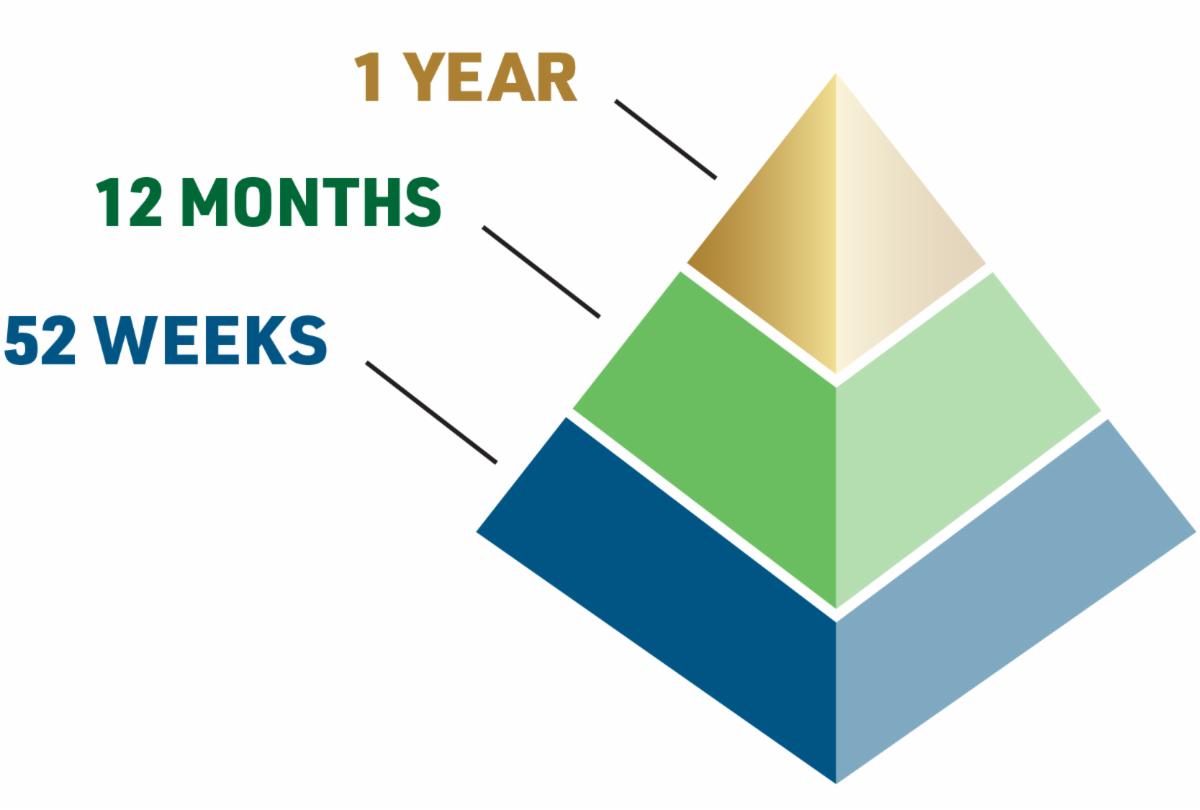 1 YEAR
12 MONTHS
52 WEEKS